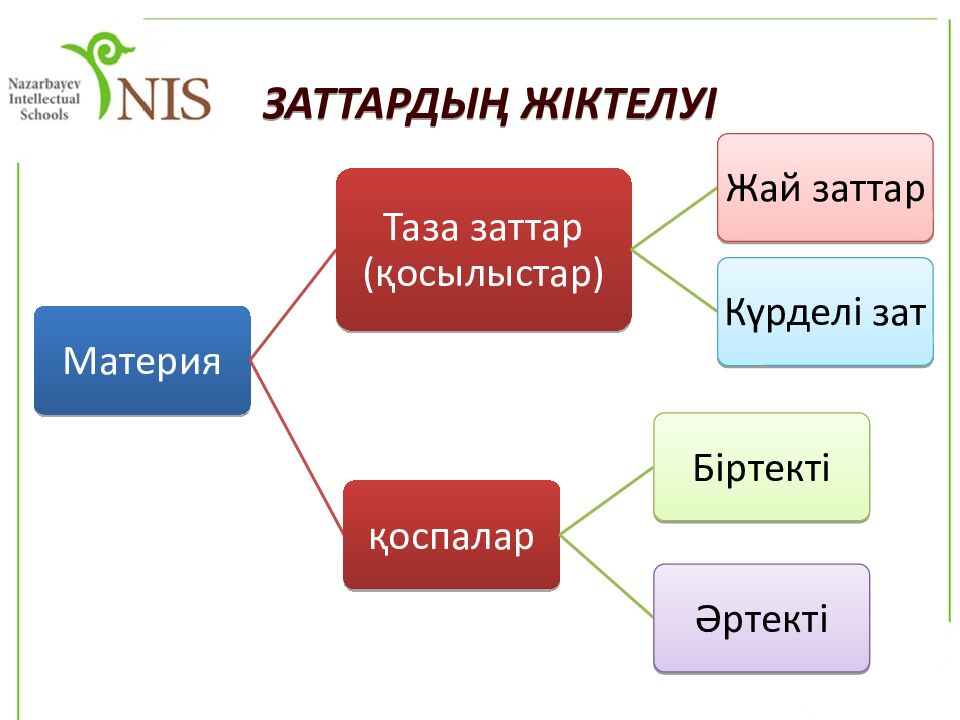 Nazarbayev Intellectual Schools NIS

ЗАТТАРДЫҢ ЖІКТЕЛУІ

Материя

Таза заттар (қосылыстар)

Жай заттар

Күрделі зат

қоспалар

Біртекті

Әртекті